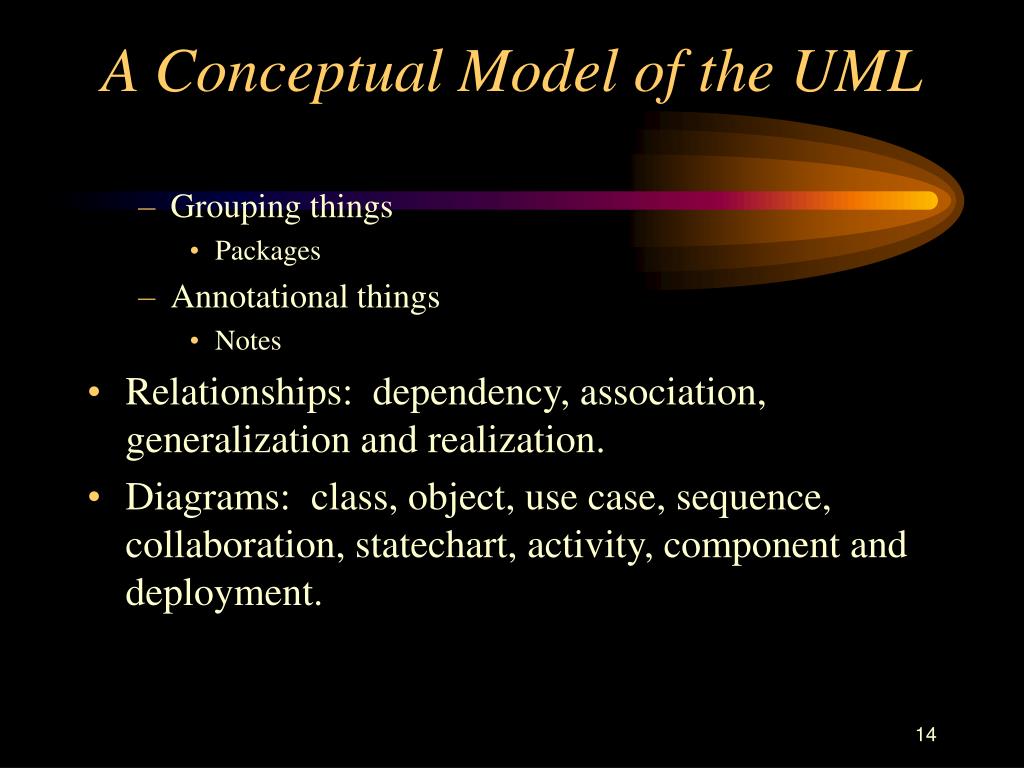 A Conceptual Model of the UML

– Grouping things
• Packages
– Annotational things
• Notes

• Relationships: dependency, association, generalization and realization.
• Diagrams: class, object, use case, sequence, collaboration, statechart, activity, component and deployment.

14